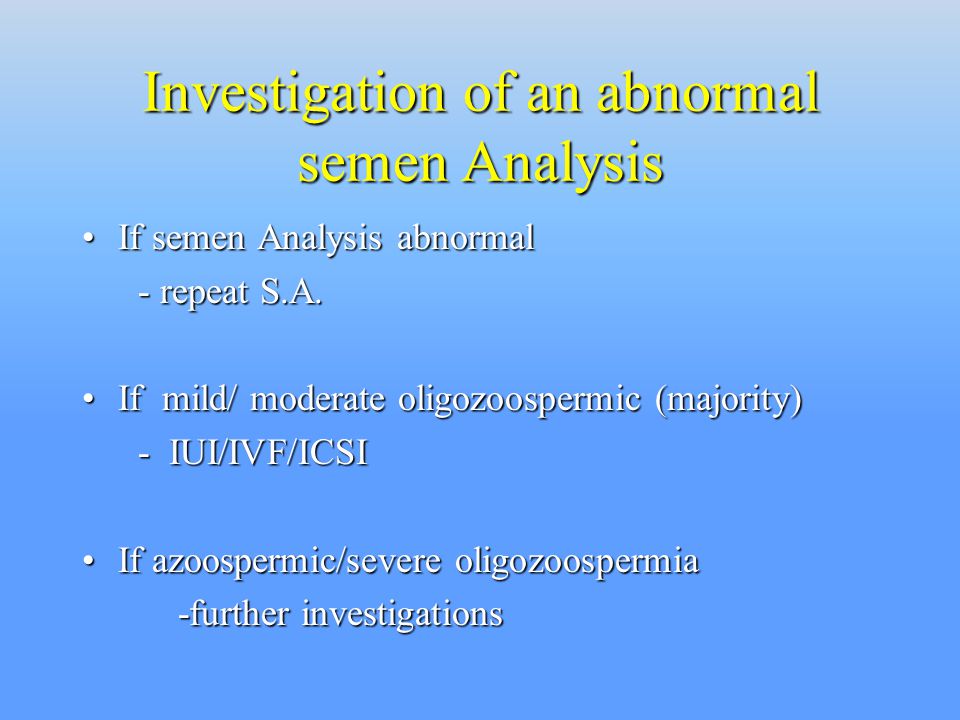 Investigation of an abnormal semen Analysis

• If semen Analysis abnormal
- repeat S.A.

• If mild/ moderate oligozoospermic (majority)
- IUI/IVF/ICSI

• If azoospermic/severe oligozoospermia
-further investigations